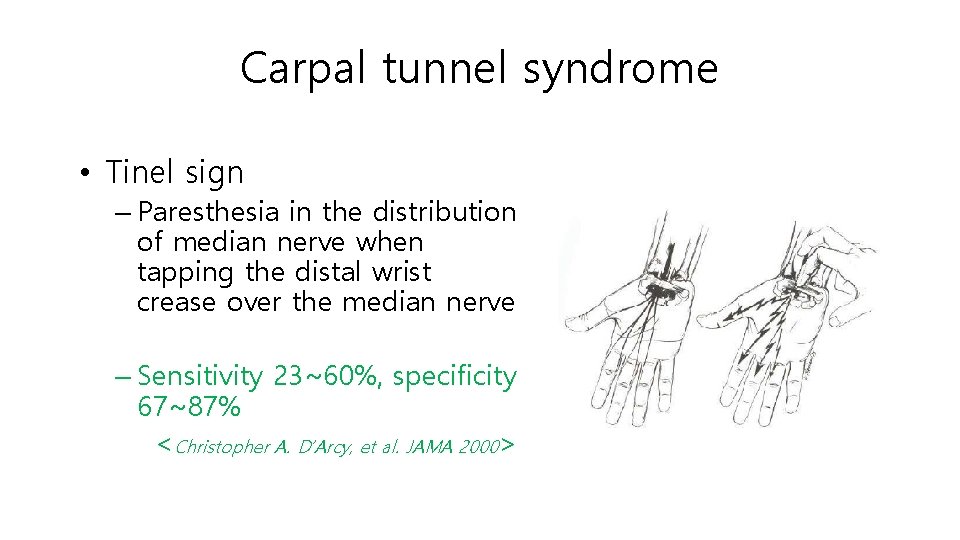 Carpal tunnel syndrome

• Tinel sign

– Paresthesia in the distribution of median nerve when tapping the distal wrist crease over the median nerve

– Sensitivity 23~60%, specificity 67~87%

<Christopher A. D'Arcy, et al. JAMA 2000>